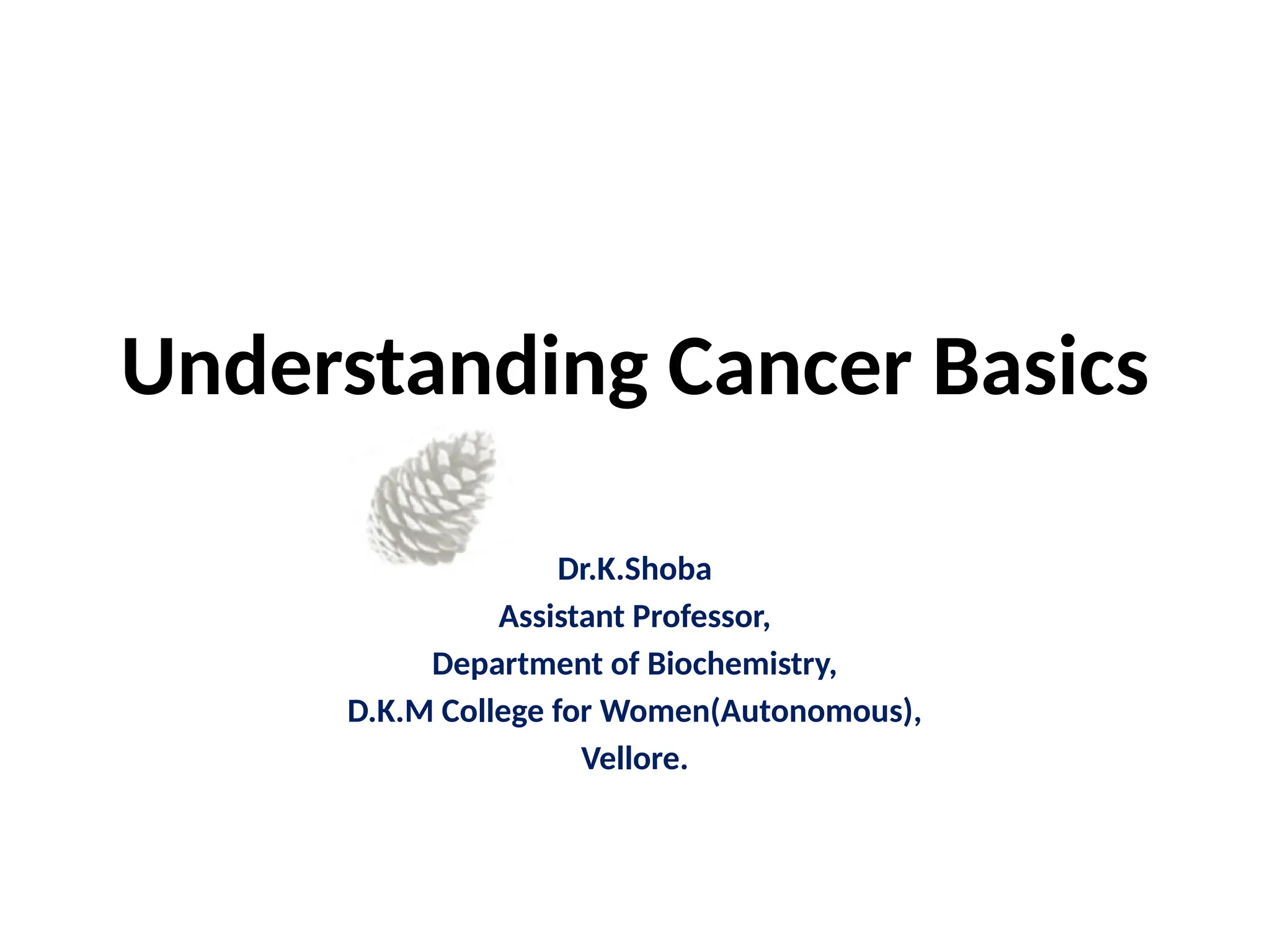 Understanding Cancer Basics

Dr.K.Shoba
Assistant Professor,
Department of Biochemistry,
D.K.M College for Women(Autonomous),
Vellore.